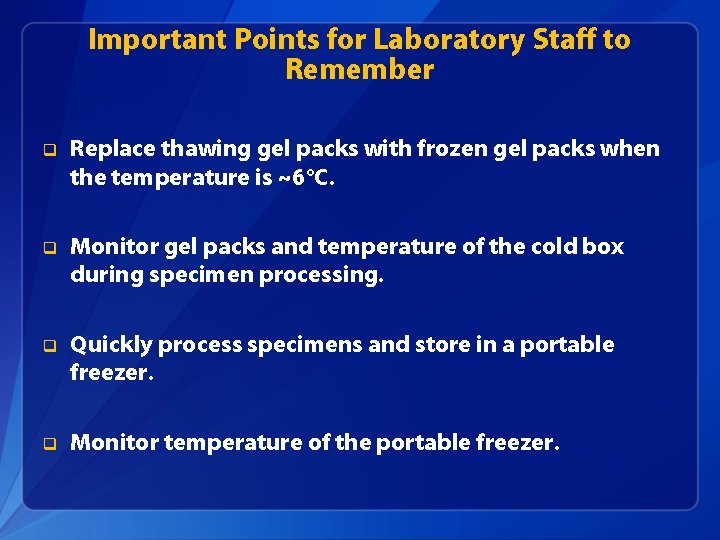 Important Points for Laboratory Staff to Remember

❑ Replace thawing gel packs with frozen gel packs when the temperature is ~6°C.

❑ Monitor gel packs and temperature of the cold box during specimen processing.

❑ Quickly process specimens and store in a portable freezer.

❑ Monitor temperature of the portable freezer.